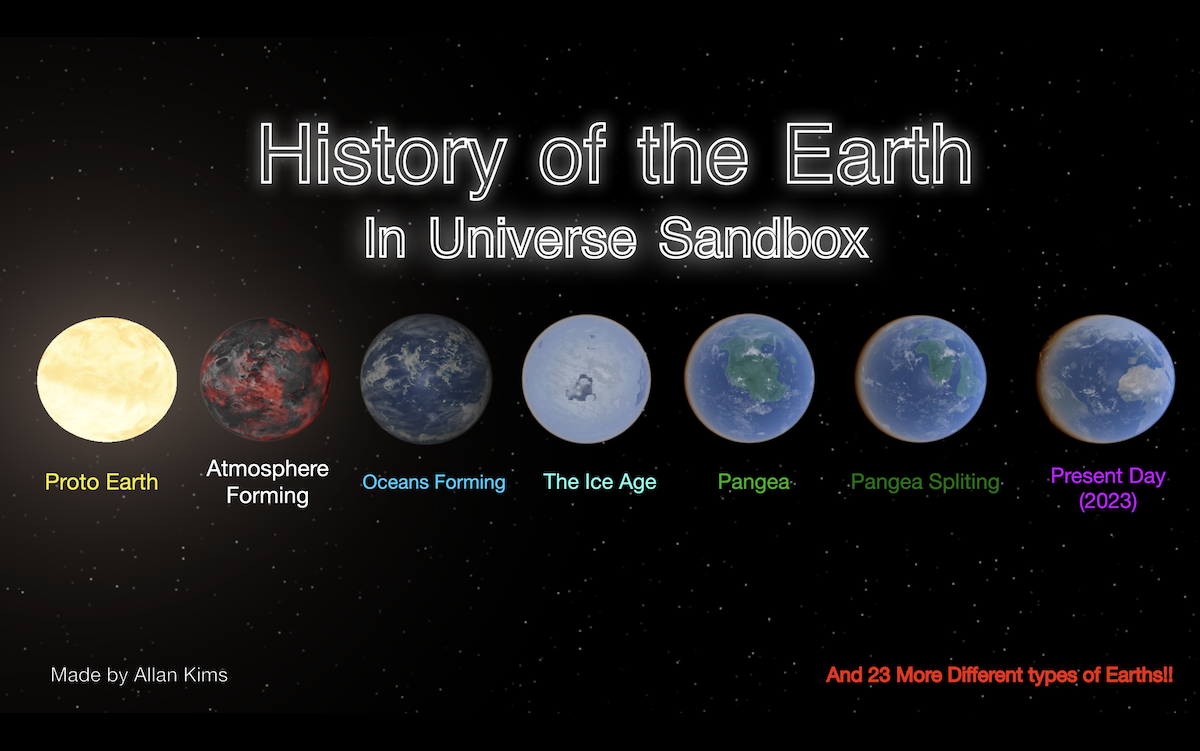 History of the Earth
In Universe Sandbox

Proto Earth

Atmosphere Forming

Oceans Forming

The Ice Age

Pangea

Pangea Spliting

Present Day (2023)

Made by Allan Kims

And 23 More Different types of Earths!!